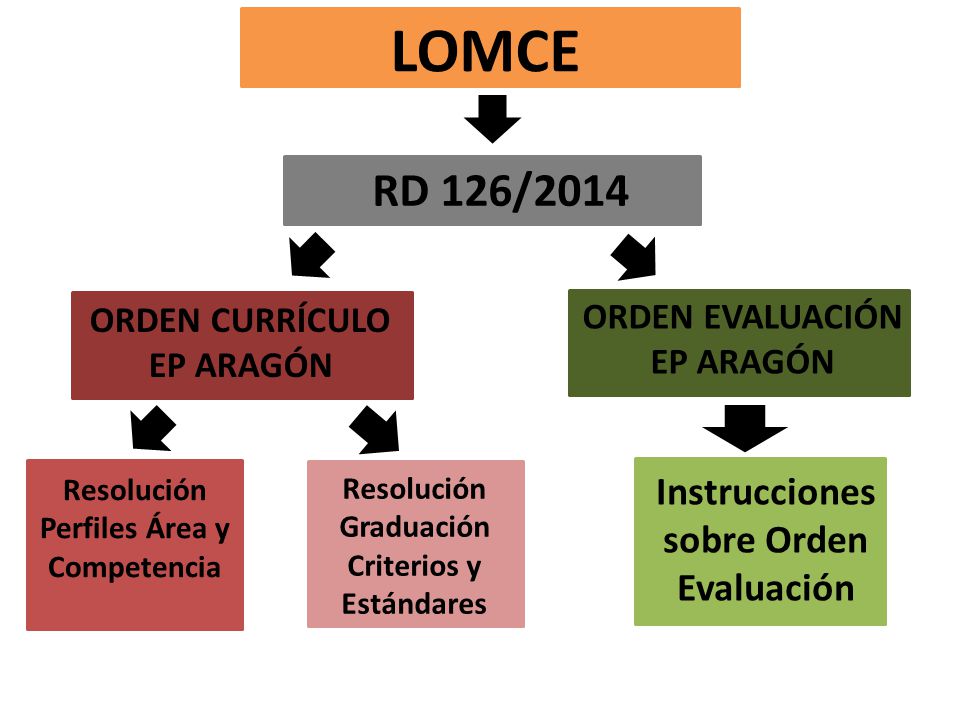 LOMCE

RD 126/2014

ORDEN CURRÍCULO EP ARAGÓN

ORDEN EVALUACIÓN EP ARAGÓN

Resolución Perfiles Área y Competencia

Resolución Graduación Criterios y Estándares

Instrucciones sobre Orden Evaluación